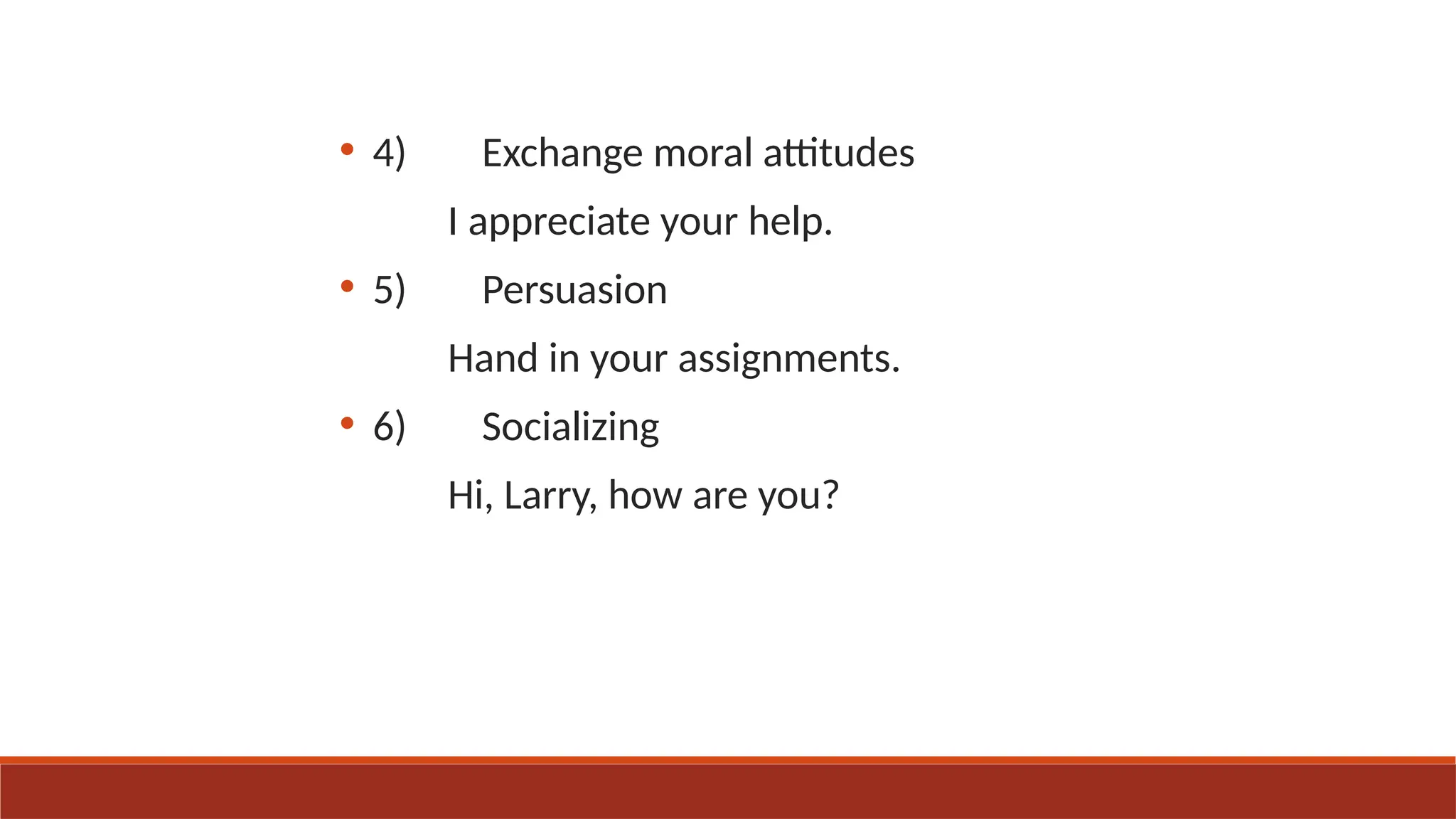 • 4) Exchange moral attitudes

I appreciate your help.

• 5) Persuasion

Hand in your assignments.

• 6) Socializing

Hi, Larry, how are you?